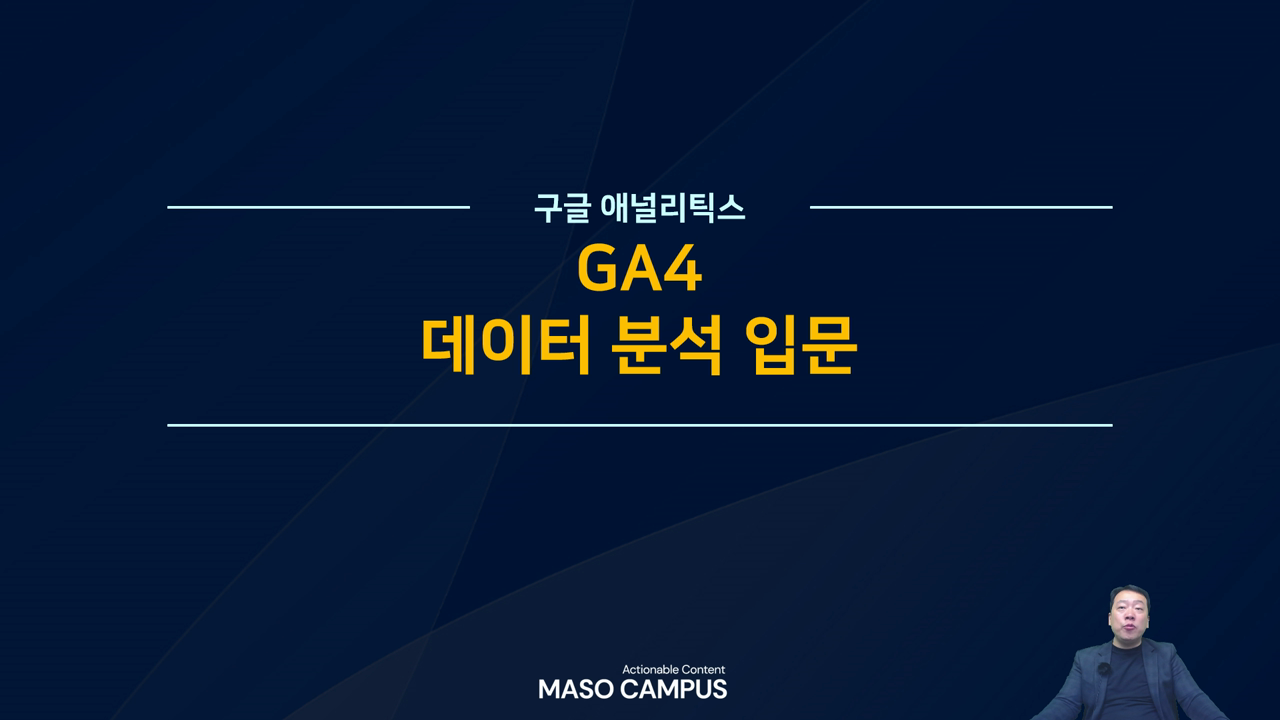 구글 애널리틱스

GA4
데이터 분석 입문

Actionable Content
MASO CAMPUS